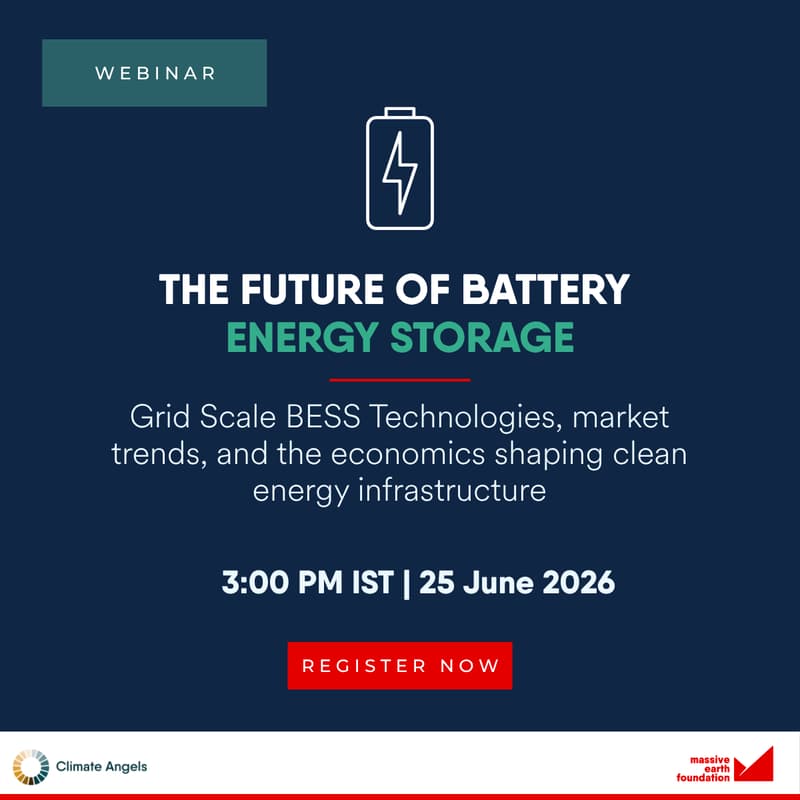 WEBINAR

THE FUTURE OF BATTERY
ENERGY STORAGE

Grid Scale BESS Technologies, market trends, and the economics shaping clean energy infrastructure

3:00 PM IST | 25 June 2026

REGISTER NOW

Climate Angels

massive earth foundation